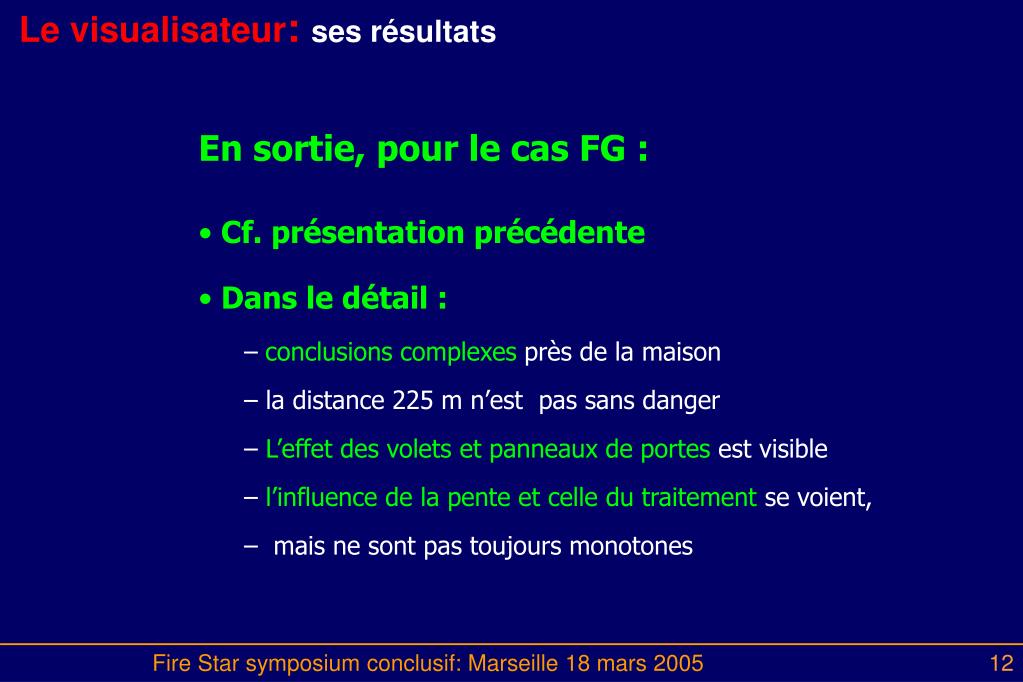 Le visualisateur: ses résultats

En sortie, pour le cas FG :

• Cf. présentation précédente

• Dans le détail :

– conclusions complexes près de la maison

– la distance 225 m n'est pas sans danger

– L'effet des volets et panneaux de portes est visible

– l'influence de la pente et celle du traitement se voient,

– mais ne sont pas toujours monotones

Fire Star symposium conclusif: Marseille 18 mars 2005

12